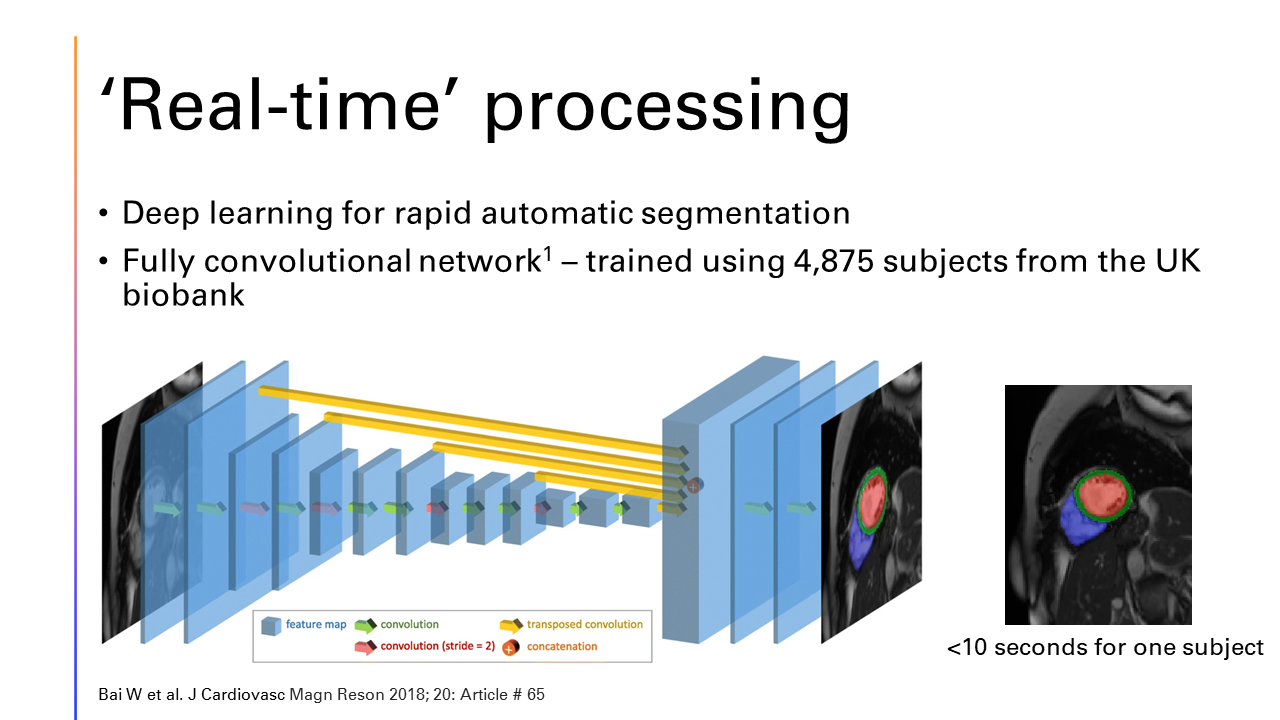 ‘Real-time’ processing

• Deep learning for rapid automatic segmentation
• Fully convolutional network$^1$ – trained using 4,875 subjects from the UK biobank

feature map
convolution
transposed convolution
convolution (stride = 2)
concatenation

<10 seconds for one subject

Bai W et al. J Cardiovasc Magn Reson 2018; 20: Article # 65